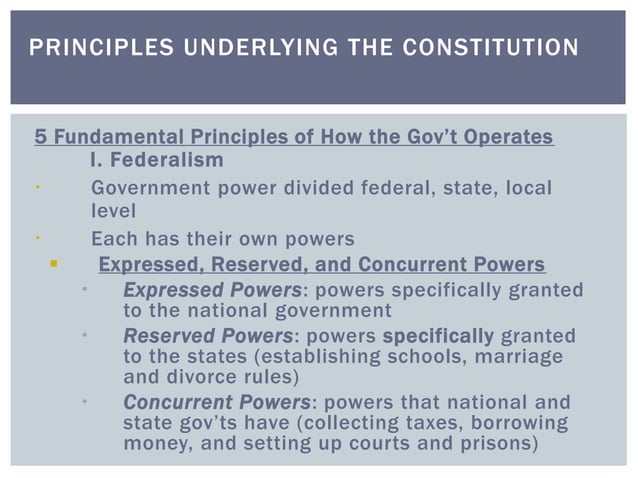 PRINCIPLES UNDERLYING THE CONSTITUTION

5 Fundamental Principles of How the Gov't Operates

I. Federalism

Government power divided federal, state, local level

Each has their own powers

Expressed, Reserved, and Concurrent Powers

Expressed Powers: powers specifically granted to the national government

Reserved Powers: powers specifically granted to the states (establishing schools, marriage and divorce rules)

Concurrent Powers: powers that national and state gov'ts have (collecting taxes, borrowing money, and setting up courts and prisons)